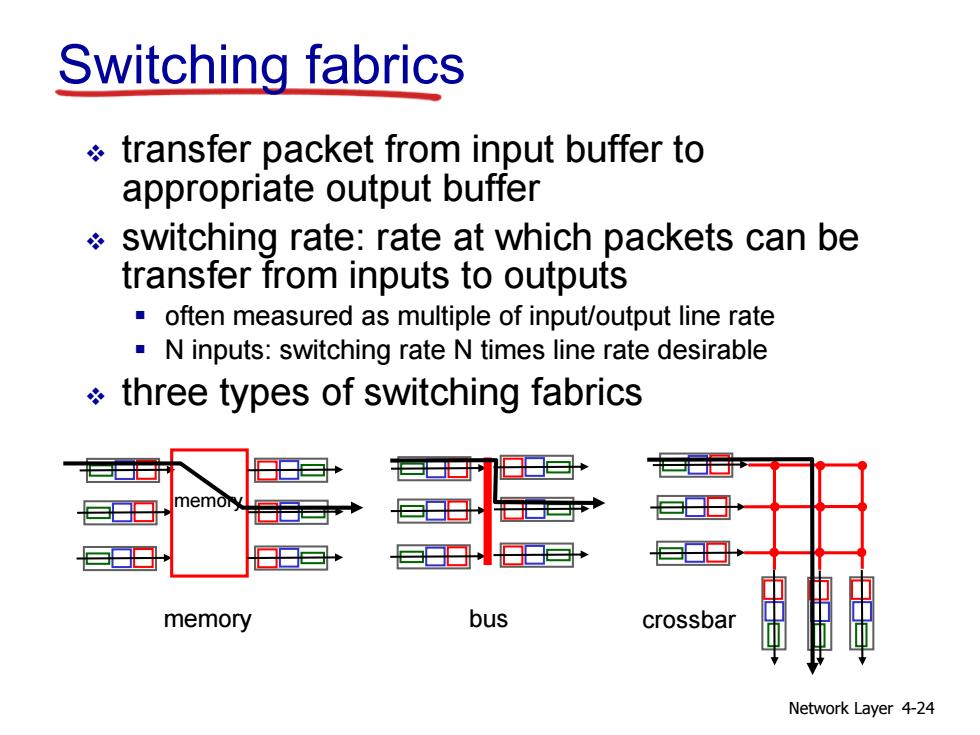 Switching fabrics

❖ transfer packet from input buffer to appropriate output buffer

❖ switching rate: rate at which packets can be transfer from inputs to outputs
 ▪ often measured as multiple of input/output line rate
 ▪ N inputs: switching rate N times line rate desirable

❖ three types of switching fabrics

memory

memory

bus

crossbar

Network Layer 4-24